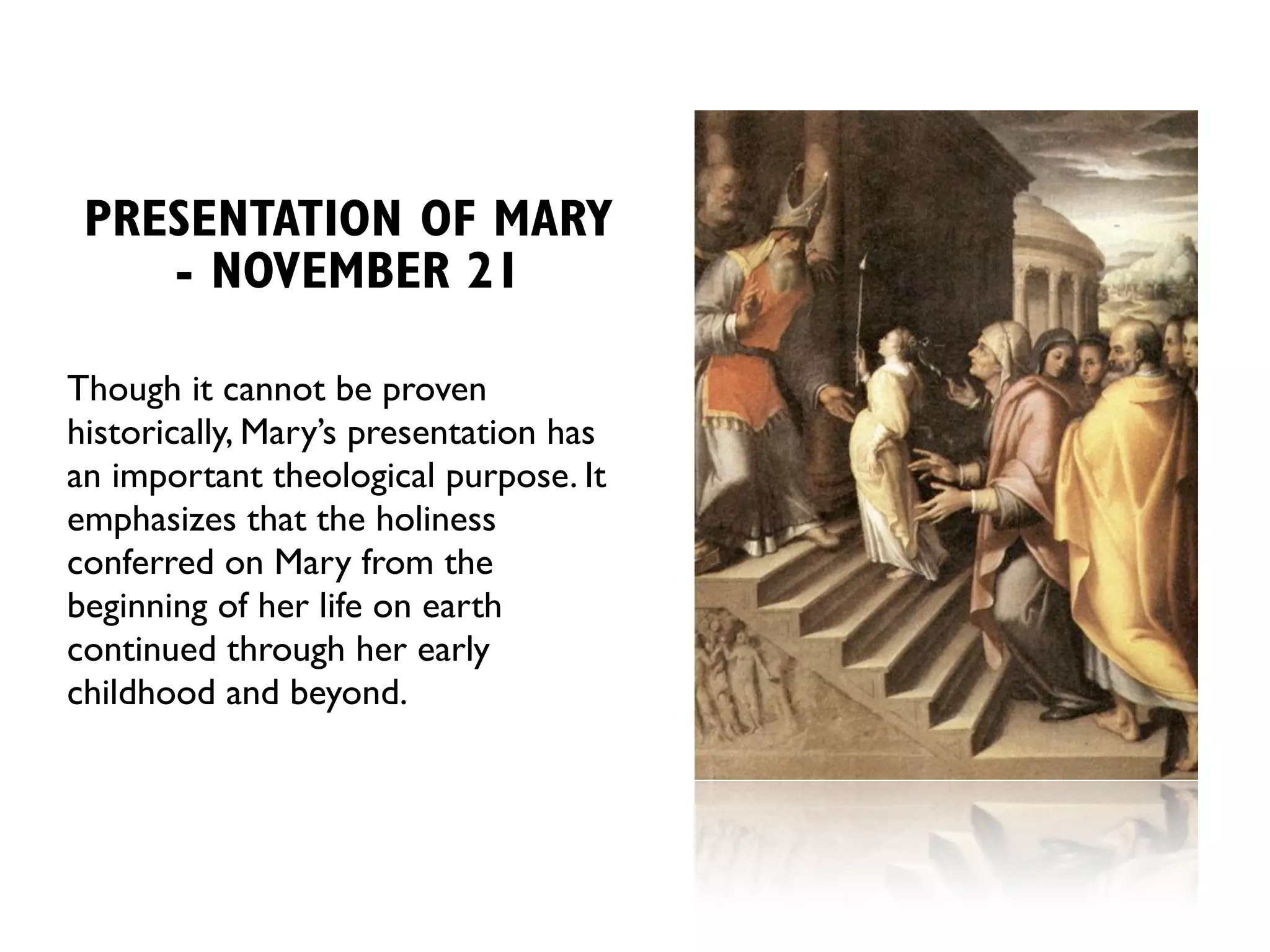 PRESENTATION OF MARY - NOVEMBER 21

Though it cannot be proven historically, Mary's presentation has an important theological purpose. It emphasizes that the holiness conferred on Mary from the beginning of her life on earth continued through her early childhood and beyond.